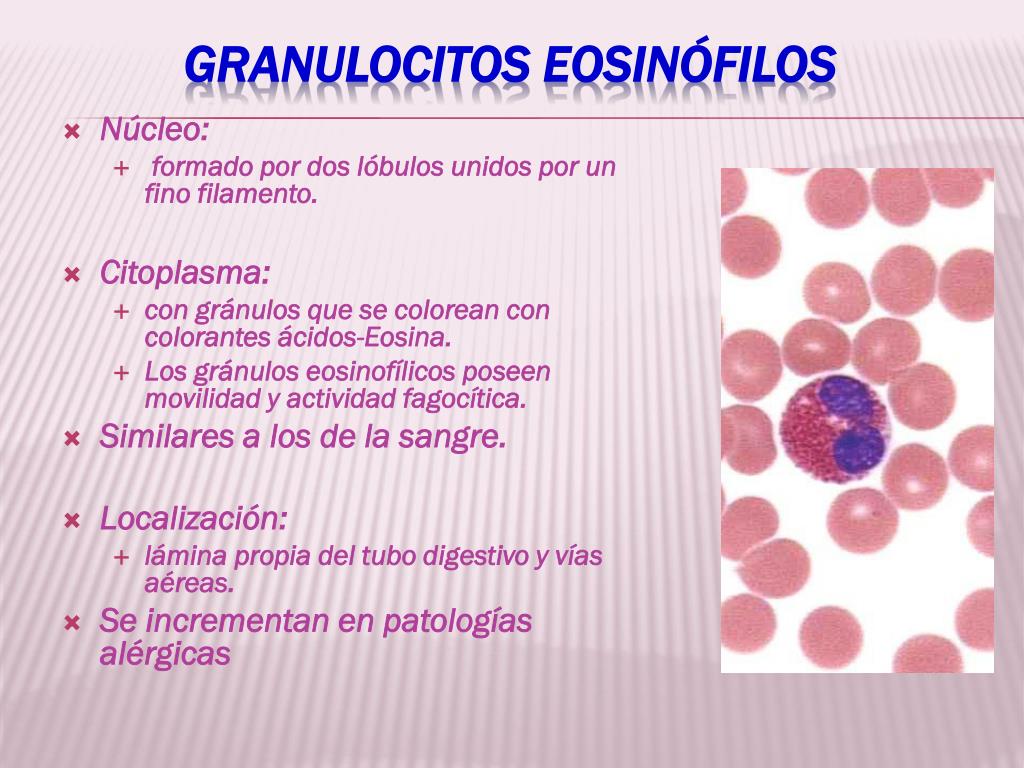 GRANULOCITOS EOSINÓFILOS

× Núcleo:

+ formado por dos lóbulos unidos por un fino filamento.

× Citoplasma:

+ con gránulos que se colorean con colorantes ácidos-Eosina.

+ Los gránulos eosinofílicos poseen movilidad y actividad fagocítica.

× Similares a los de la sangre.

× Localización:

+ lámina propia del tubo digestivo y vías aéreas.

× Se incrementan en patologías alérgicas